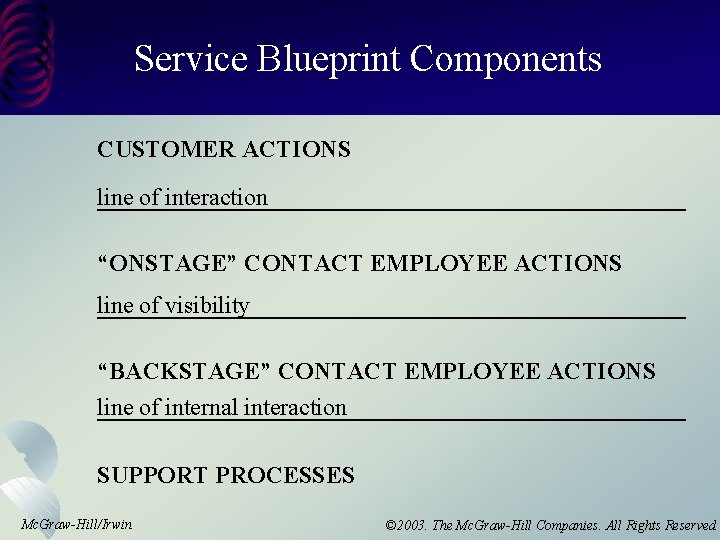 Service Blueprint Components

CUSTOMER ACTIONS

line of interaction

“ONSTAGE” CONTACT EMPLOYEE ACTIONS

line of visibility

“BACKSTAGE” CONTACT EMPLOYEE ACTIONS

line of internal interaction

SUPPORT PROCESSES

McGraw-Hill/Irwin

©2003. The McGraw-Hill Companies. All Rights Reserved